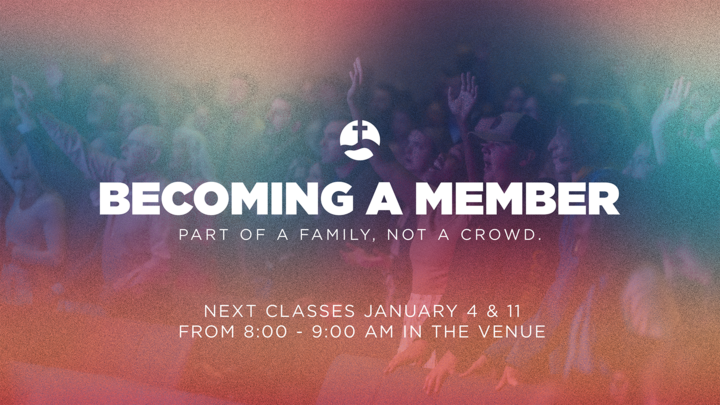 BECOMING A MEMBER

PART OF A FAMILY, NOT A CROWD.

NEXT CLASSES JANUARY 4 & 11
FROM 8:00 - 9:00 AM IN THE VENUE